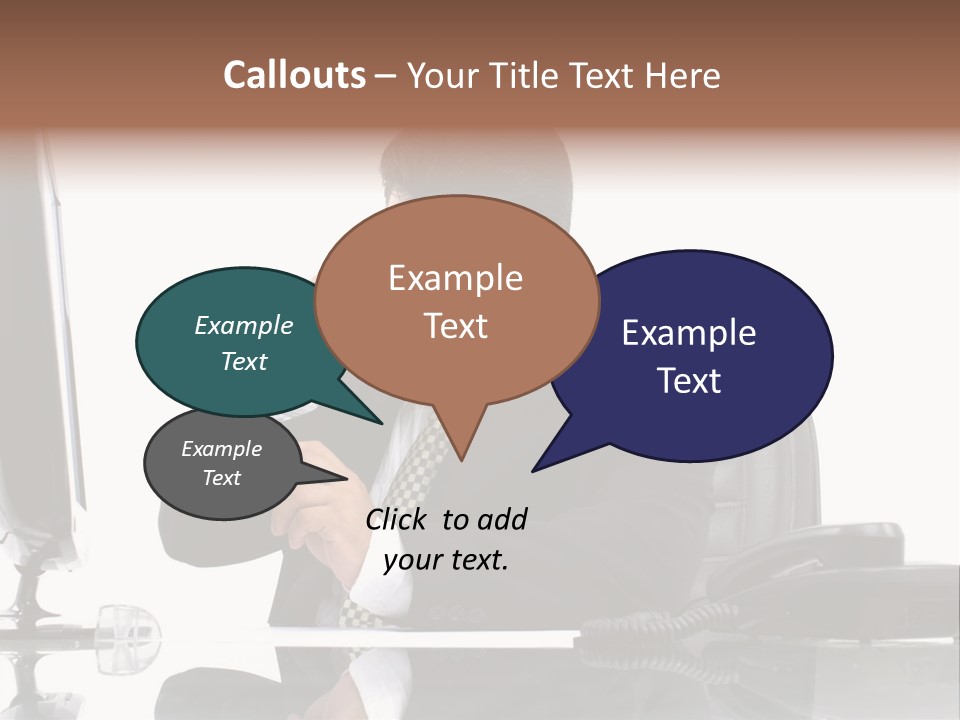 Callouts – Your Title Text Here

Example Text

Example Text

Example Text

Example Text

Click to add your text.